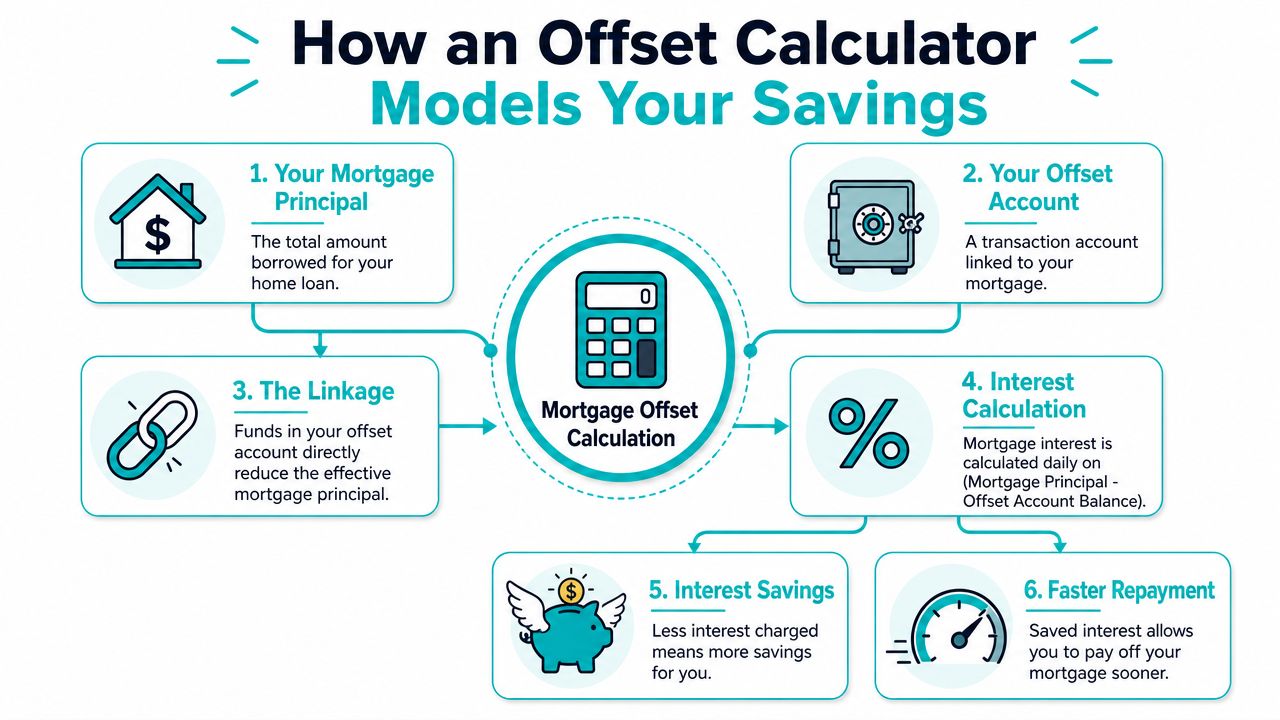 How an Offset Calculator Models Your Savings

1. Your Mortgage Principal

The total amount borrowed for your home loan.

2. Your Offset Account

A transaction account linked to your mortgage.

0

Mortgage Offset Calculation

3. The Linkage

Funds in your offset account directly reduce the effective mortgage principal.

4. Interest Calculation

Mortgage interest is calculated daily on (Mortgage Principal - Offset Account Balance).

5. Interest Savings

Less interest charged means more savings for you.

6. Faster Repayment

Saved interest allows you to pay off your mortgage sooner.